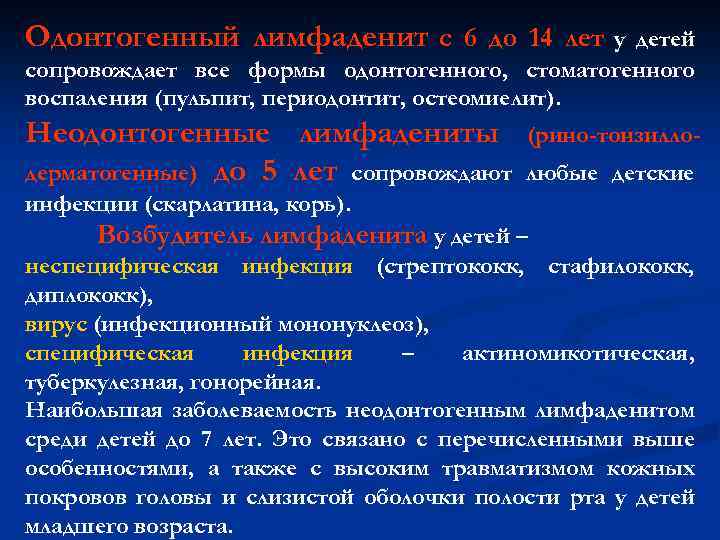 Одонтогенный лимфаденит с 6 до 14 лет у детей сопровождает все формы одонтогенного, стоматогенного воспаления (пульпит, периодонтит, остеомиелит).

Неодонтогенные лимфадениты (рино-тонзилло-дерматогенные) до 5 лет сопровождают любые детские инфекции (скарлатина, корь).

Возбудитель лимфаденита у детей – неспецифическая инфекция (стрептококк, стафилококк, диплококк),
вирус (инфекционный мононуклеоз),
специфическая инфекция – актиномикотическая, туберкулезная, гонорейная.
Наибольшая заболеваемость неодонтогенным лимфаденитом среди детей до 7 лет. Это связано с перечисленными выше особенностями, а также с высоким травматизмом кожных покровов головы и слизистой оболочки полости рта у детей младшего возраста.